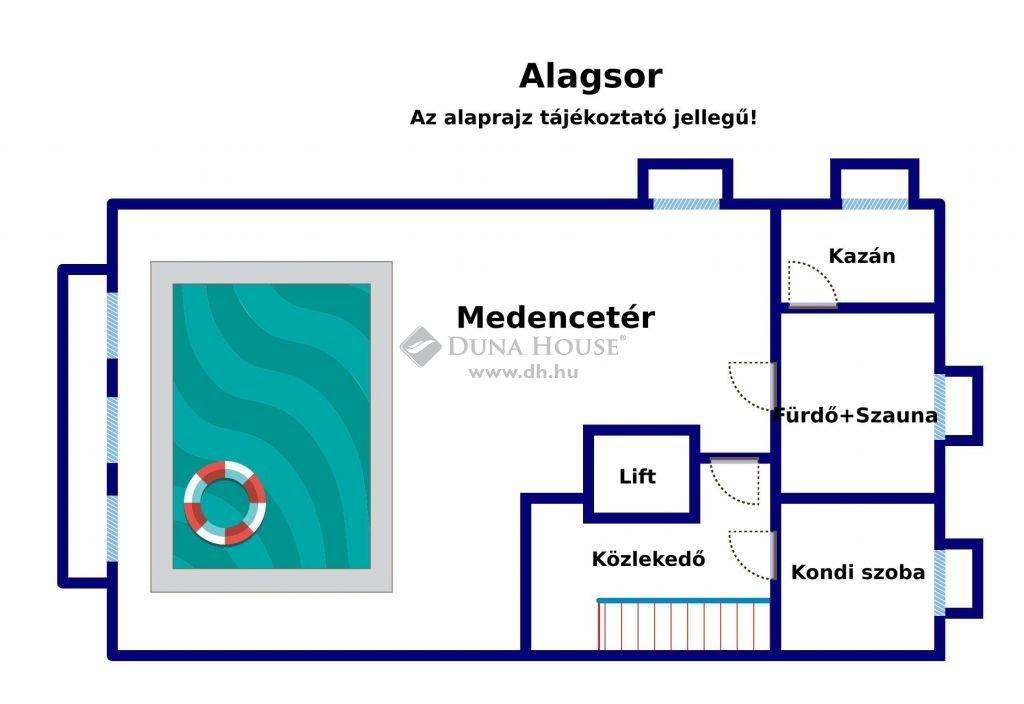 Alagsor

Az alaprajz tájékoztató jellegű!

Kazán

Medencetér

DUNA HOUSE®
www.dh.hu

Fürdő+Szauna

Lift

Közlekedő

Kondi szoba